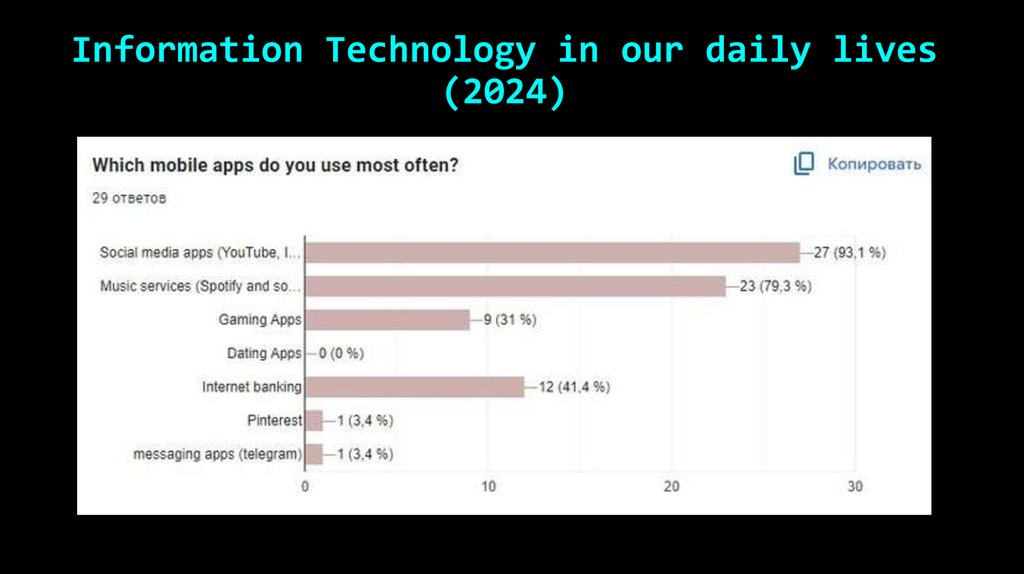 Information Technology in our daily lives (2024)

Which mobile apps do you use most often?

Копировать

29 ответов

Social media apps (YouTube, I... 27 (93,1 %)
Music services (Spotify and so... 23 (79,3 %)
Gaming Apps 9 (31 %)
Dating Apps 0 (0 %)
Internet banking 12 (41,4 %)
Pinterest 1 (3,4 %)
messaging apps (telegram) 1 (3,4 %)

0 10 20 30